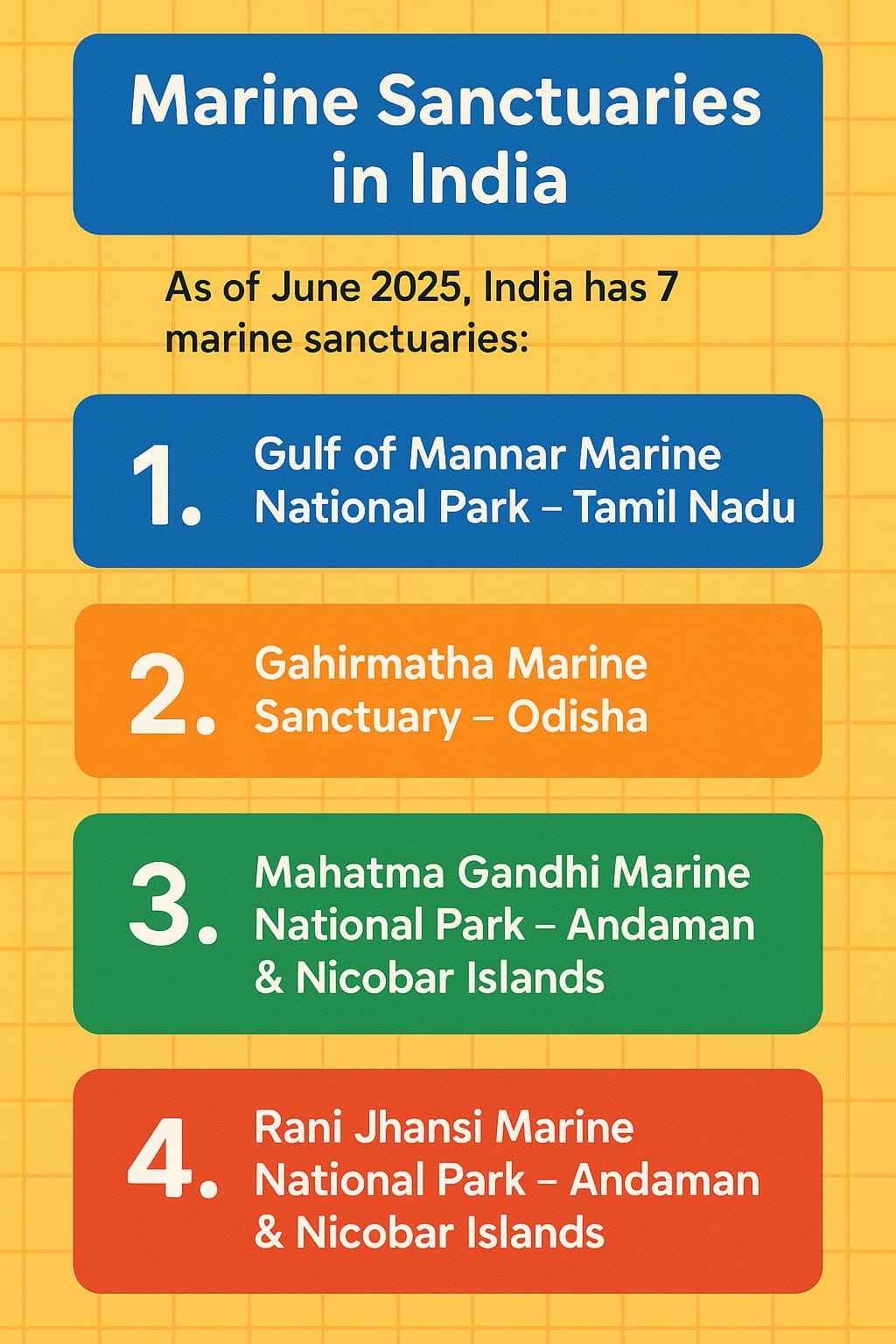 Marine Sanctuaries in India

As of June 2025, India has 7 marine sanctuaries:

1. Gulf of Mannar Marine National Park – Tamil Nadu

2. Gahirmatha Marine Sanctuary – Odisha

3. Mahatma Gandhi Marine National Park – Andaman & Nicobar Islands

4. Rani Jhansi Marine National Park – Andaman & Nicobar Islands